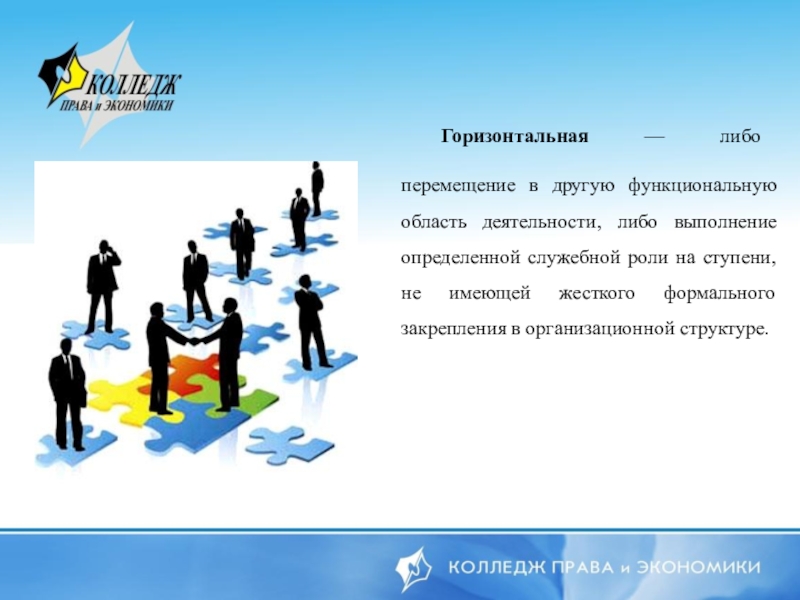 КОЛЛЕДЖ
ПРАВА и ЭКОНОМИКИ

Горизонтальная — либо перемещение в другую функциональную область деятельности, либо выполнение определенной служебной роли на ступени, не имеющей жесткого формального закрепления в организационной структуре.

КОЛЛЕДЖ ПРАВА и ЭКОНОМИКИ